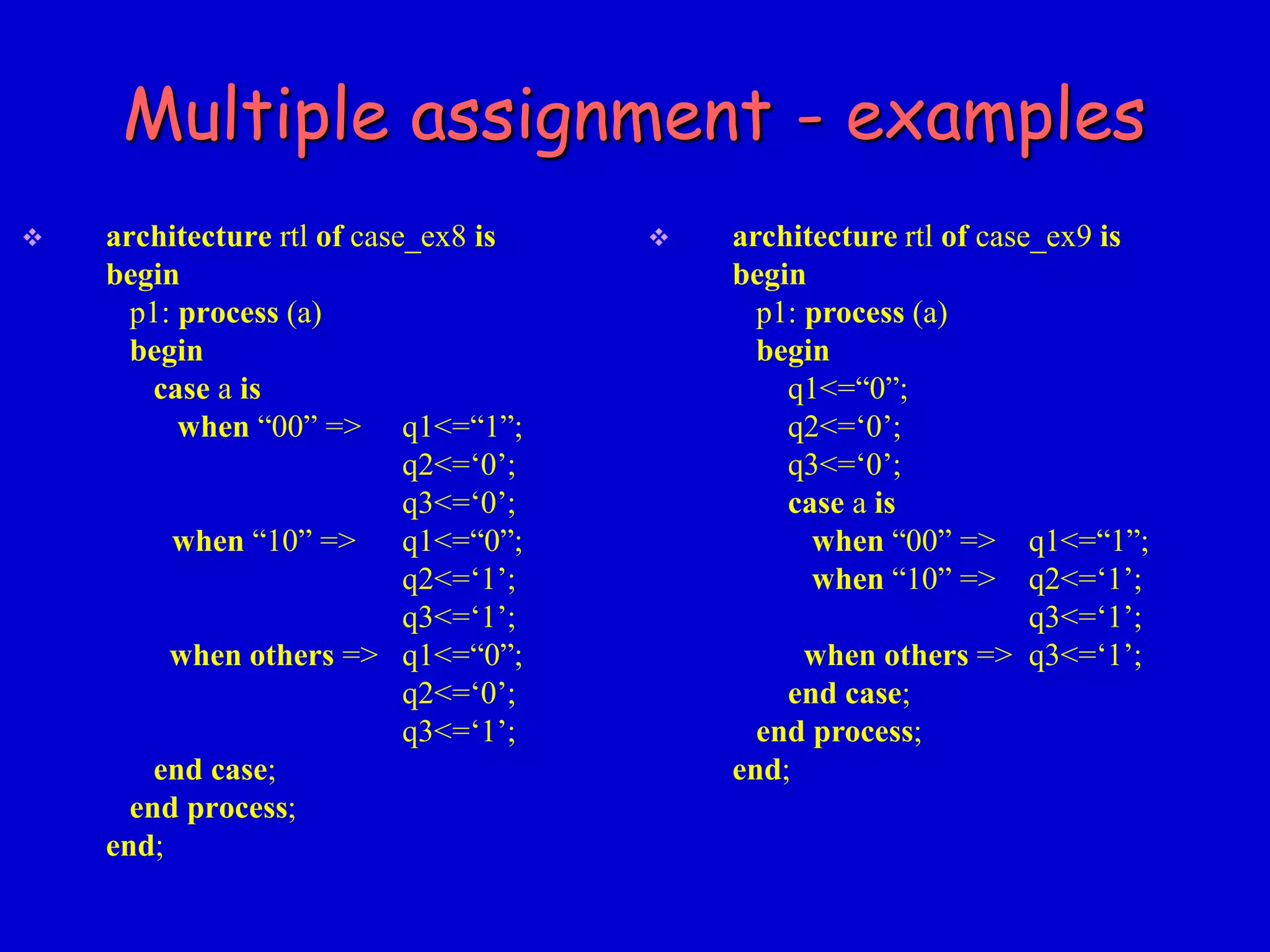 Multiple assignment - examples

❖ architecture rtl of case_ex8 is
begin
p1: process (a)
begin
case a is
when “00” => q1<=“1”;
q2<=‘0’;
q3<=‘0’;
when “10” => q1<=“0”;
q2<=‘1’;
q3<=‘1’;
when others => q1<=“0”;
q2<=‘0’;
q3<=‘1’;
end case;
end process;
end;

❖ architecture rtl of case_ex9 is
begin
p1: process (a)
begin
q1<=“0”;
q2<=‘0’;
q3<=‘0’;
case a is
when “00” => q1<=“1”;
when “10” => q2<=‘1’;
q3<=‘1’;
when others => q3<=‘1’;
end case;
end process;
end;